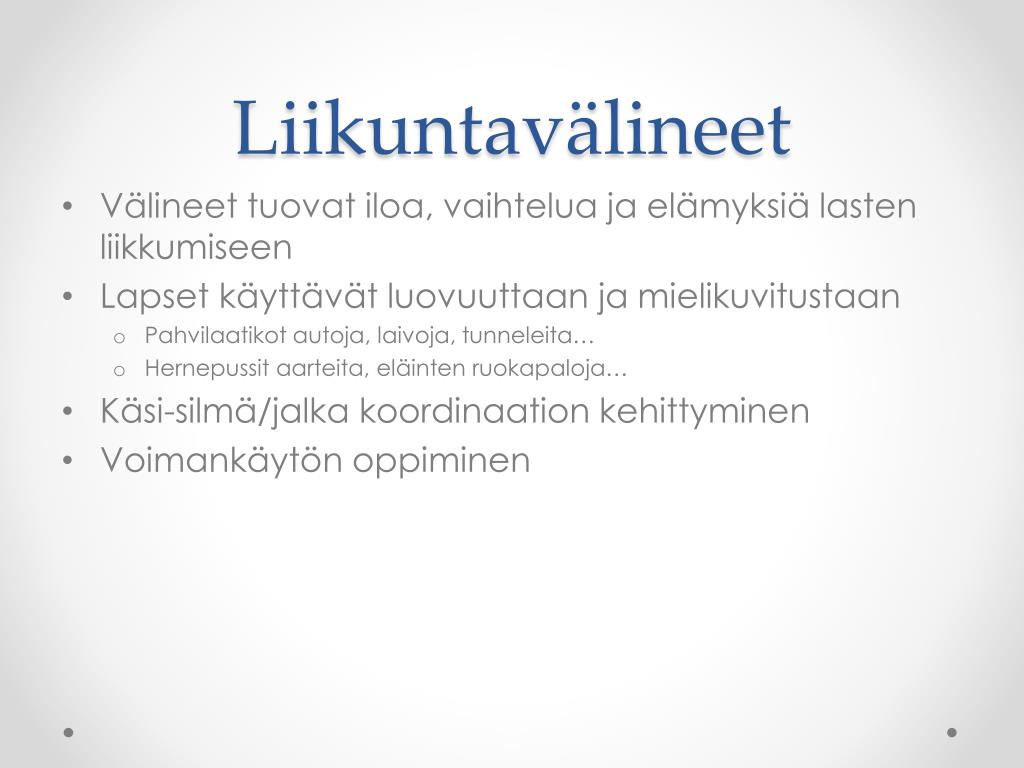 Liikuntavälineet

• Välineet tuovat iloa, vaihtelua ja elämyksiä lasten liikkumiseen
• Lapset käyttävät luovuuttaan ja mielikuvitustaan
  o Pahvilaatikot autoja, laivoja, tunneleita…
  o Hernepussit aarteita, eläinten ruokapaloja…
• Käsi-silmä/jalka koordinaation kehittyminen
• Voimankäytön oppiminen